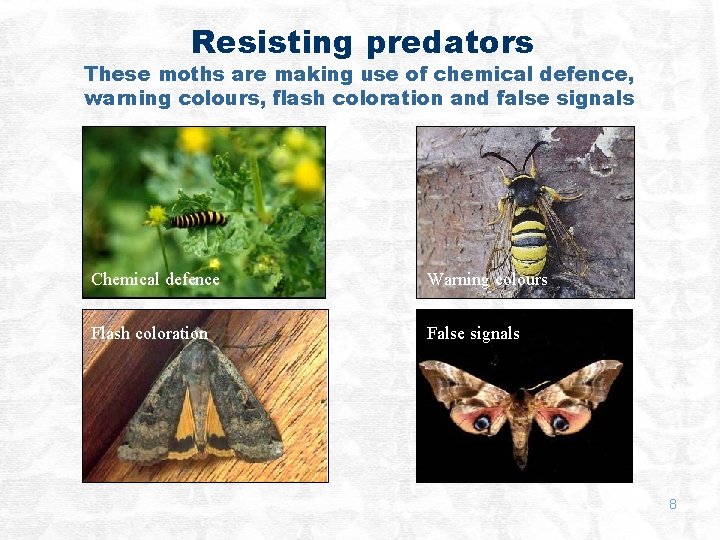 Resisting predators

These moths are making use of chemical defence, warning colours, flash coloration and false signals

Chemical defence

Warning colours

Flash coloration

False signals

8